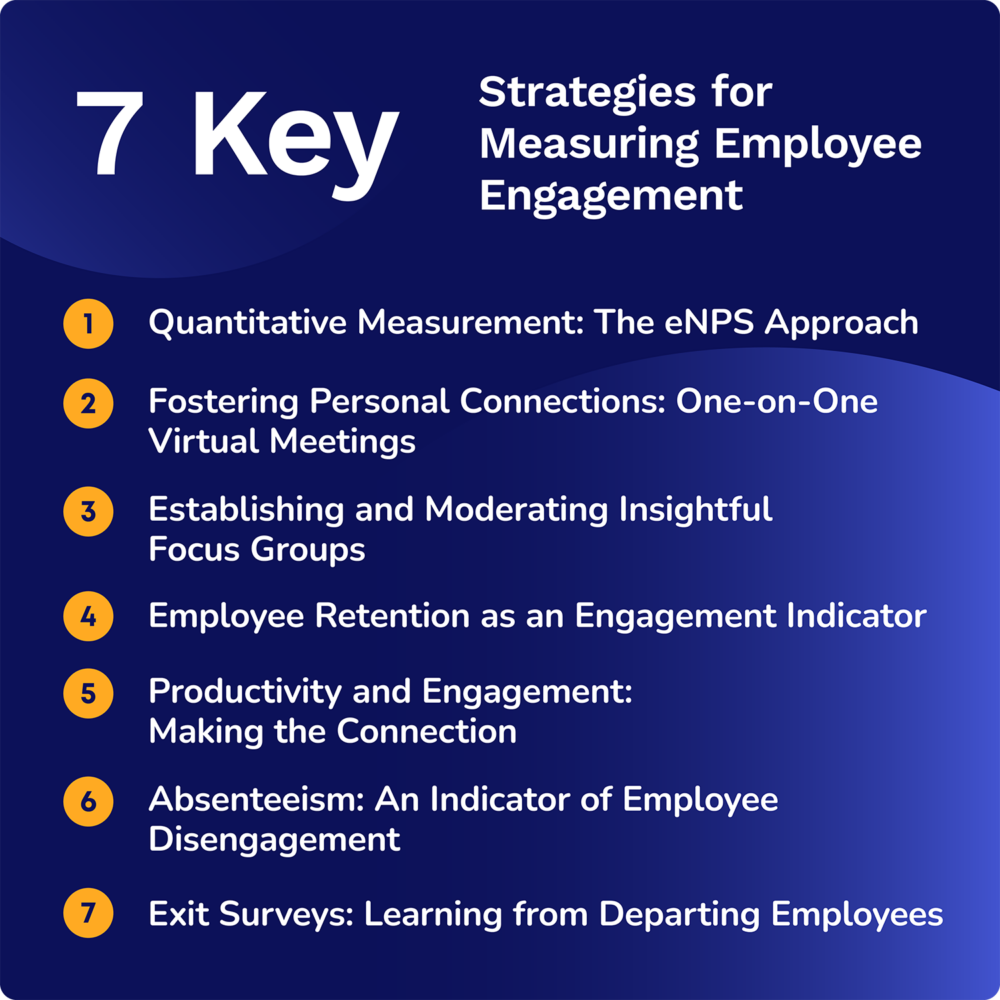 7 Key

Strategies for Measuring Employee Engagement

1 Quantitative Measurement: The eNPS Approach

2 Fostering Personal Connections: One-on-One Virtual Meetings

3 Establishing and Moderating Insightful Focus Groups

4 Employee Retention as an Engagement Indicator

5 Productivity and Engagement: Making the Connection

6 Absenteeism: An Indicator of Employee Disengagement

7 Exit Surveys: Learning from Departing Employees